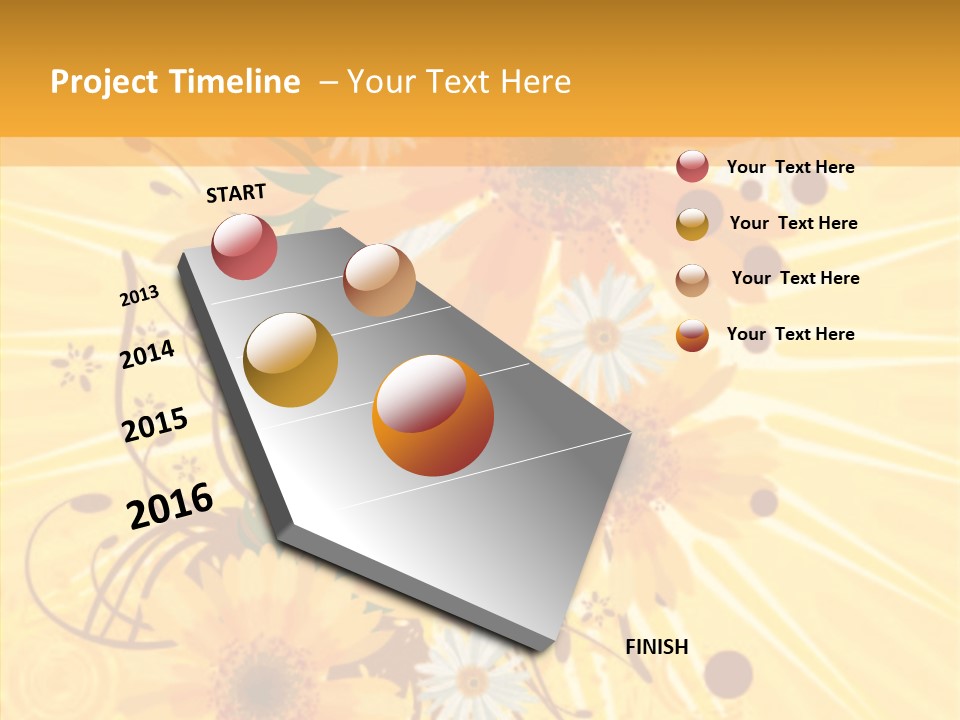 Project Timeline – Your Text Here

START

2013

2014

2015

2016

FINISH

Your Text Here

Your Text Here

Your Text Here

Your Text Here